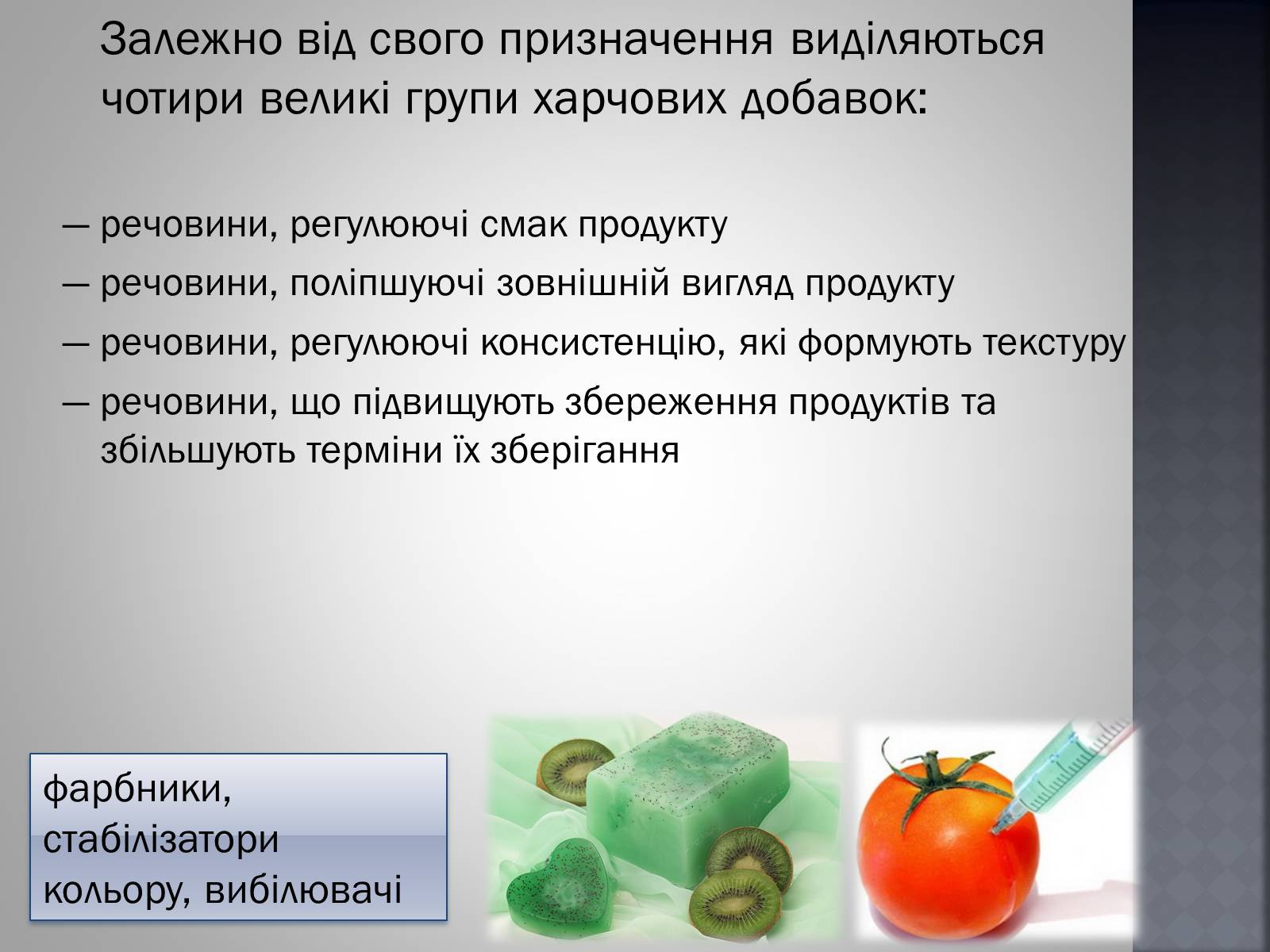 Залежно від свого призначення виділяються чотири великі групи харчових добавок:

— речовини, регулюючі смак продукту
— речовини, поліпшуючі зовнішній вигляд продукту
— речовини, регулюючі консистенцію, які формують текстуру
— речовини, що підвищують збереження продуктів та збільшують терміни їх зберігання

фарбники, стабілізатори кольору, вибілювачі